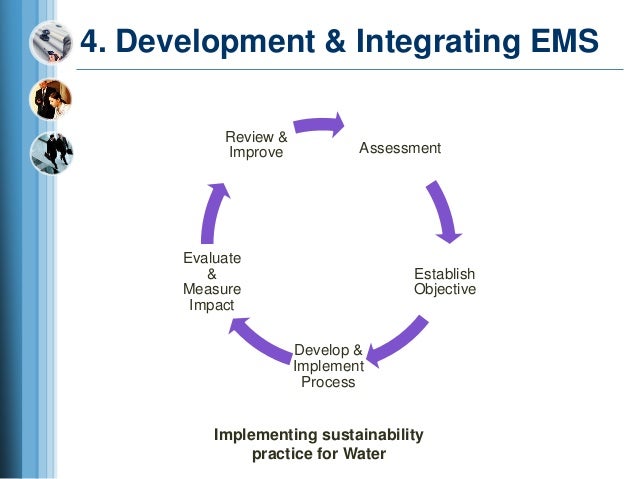 4. Development & Integrating EMS

Assessment

Establish Objective

Develop & Implement Process

Evaluate & Measure Impact

Review & Improve

Implementing sustainability practice for Water